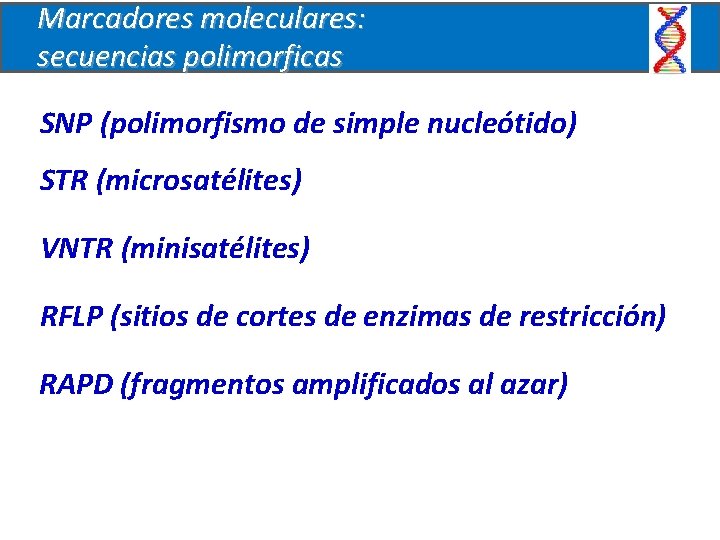 Marcadores moleculares:
secuencias polimorficas

SNP (polimorfismo de simple nucleótido)

STR (microsatélites)

VNTR (minisatélites)

RFLP (sitios de cortes de enzimas de restricción)

RAPD (fragmentos amplificados al azar)